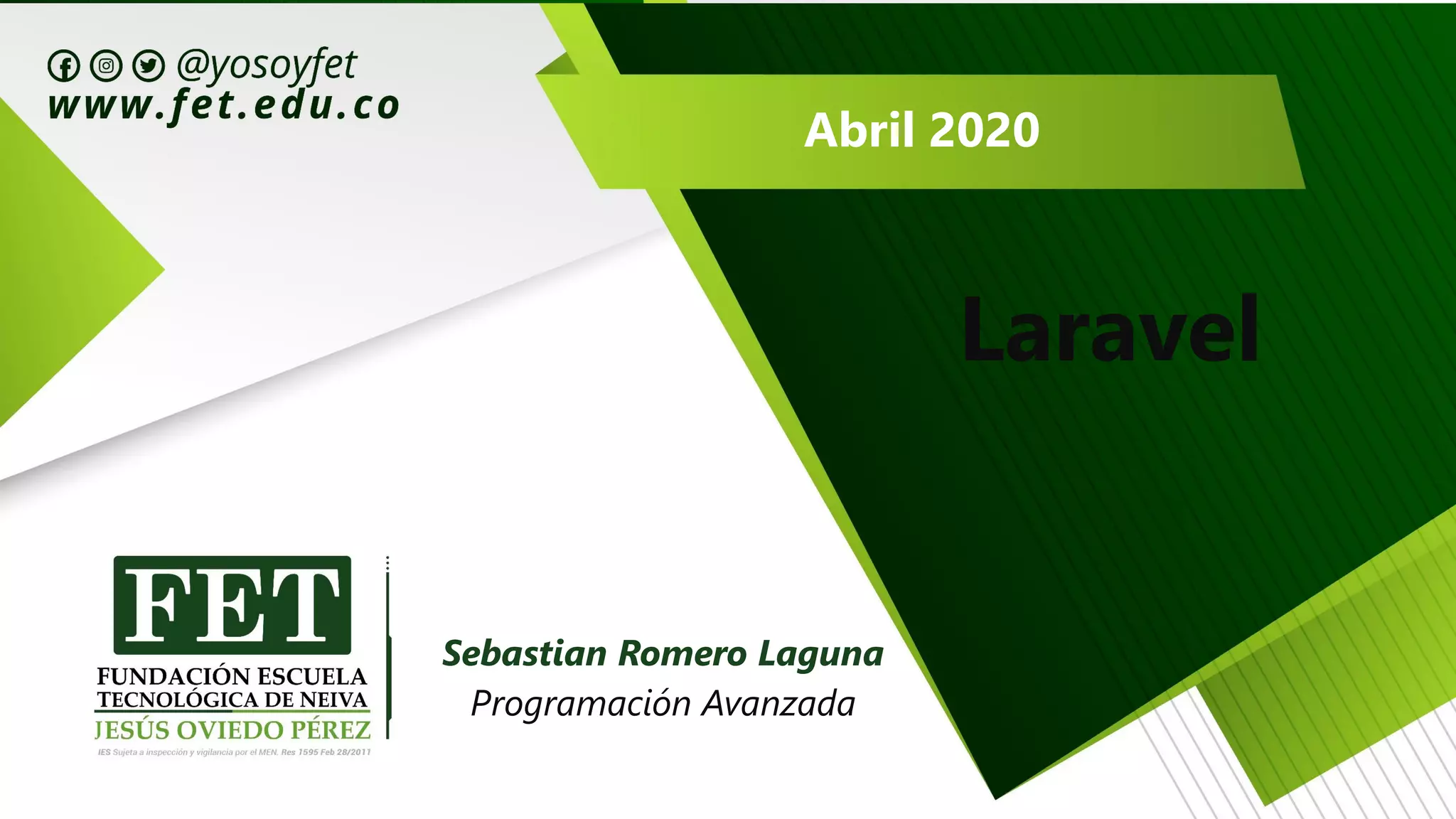 @yosoyfet
www.fet.edu.co

Abril 2020

Laravel

FET
FUNDACIÓN ESCUELA TECNOLÓGICA DE NEIVA
JESÚS OVIEDO PÉREZ
IES Sujeta a inspección y vigilancia por el MEN. Res 1595 Feb 28/2011

Sebastian Romero Laguna
Programación Avanzada